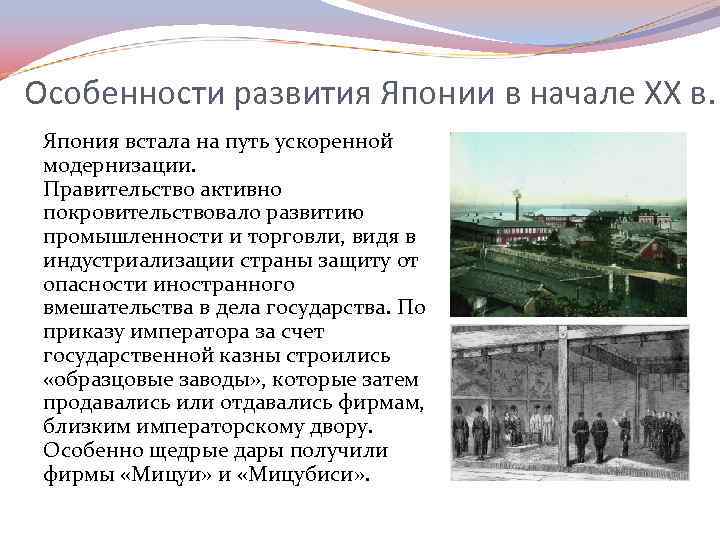 Особенности развития Японии в начале XX в.

Япония встала на путь ускоренной модернизации.
Правительство активно покровительствовало развитию промышленности и торговли, видя в индустриализации страны защиту от опасности иностранного вмешательства в дела государства. По приказу императора за счет государственной казны строились «образцовые заводы», которые затем продавались или отдавались фирмам, близким императорскому двору. Особенно щедрые дары получили фирмы «Мицуи» и «Мицубиси».